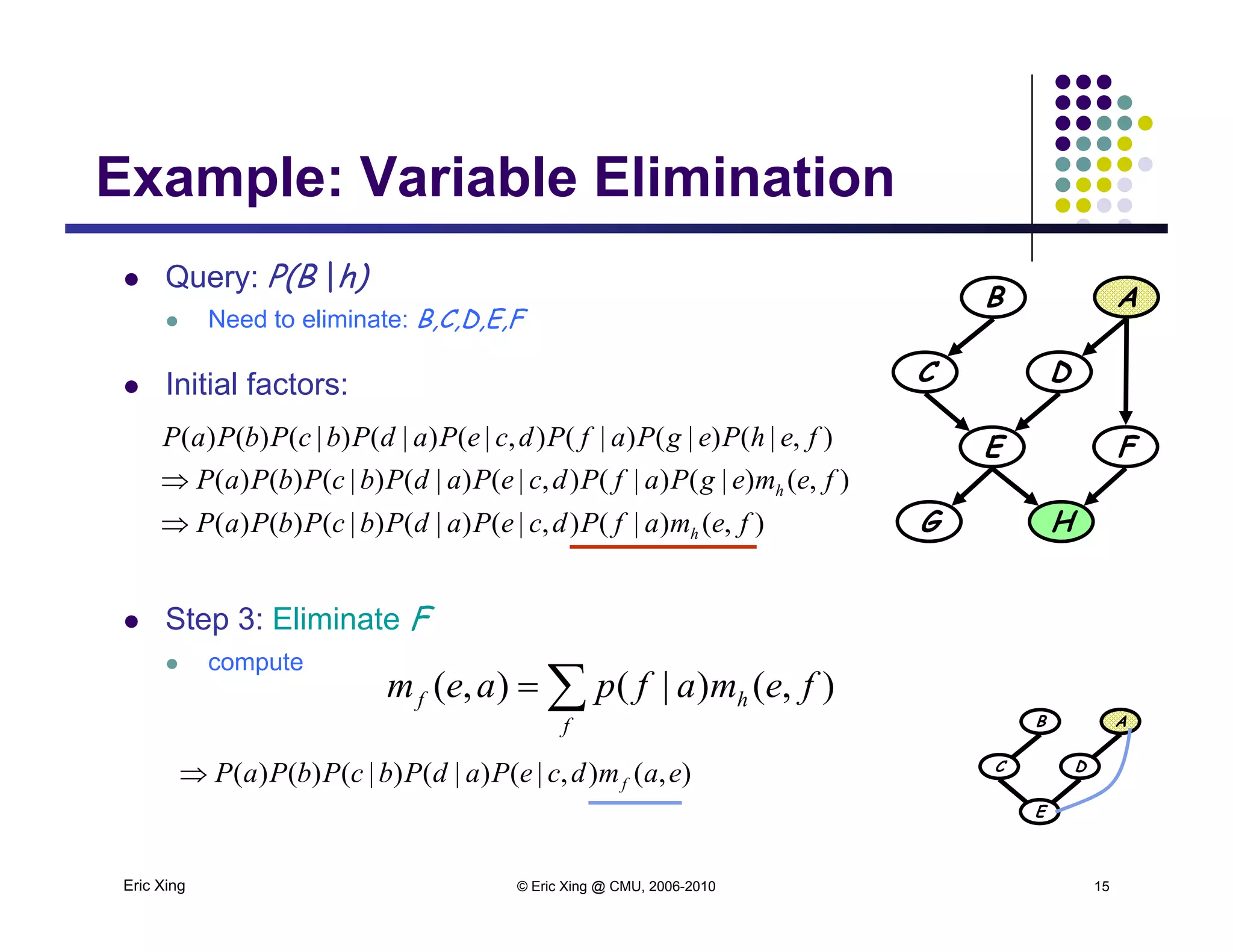 Example: Variable Elimination

- Query: $P(B \mid h)$
  - Need to eliminate: $B,C,D,E,F$

- Initial factors:

$P(a)P(b)P(c \mid b)P(d \mid a)P(e \mid c,d)P(f \mid a)P(g \mid e)P(h \mid e,f)$
$\Rightarrow P(a)P(b)P(c \mid b)P(d \mid a)P(e \mid c,d)P(f \mid a)P(g \mid e)m_h(e,f)$
$\Rightarrow P(a)P(b)P(c \mid b)P(d \mid a)P(e \mid c,d)P(f \mid a)m_h(e,f)$

B A C D E F G H

- Step 3: Eliminate $F$
  - compute

$m_f(e,a) = \sum_f p(f \mid a)m_h(e,f)$

$\Rightarrow P(a)P(b)P(c \mid b)P(d \mid a)P(e \mid c,d)m_f(a,e)$

B A C D E

Eric Xing © Eric Xing @ CMU, 2006-2010 15